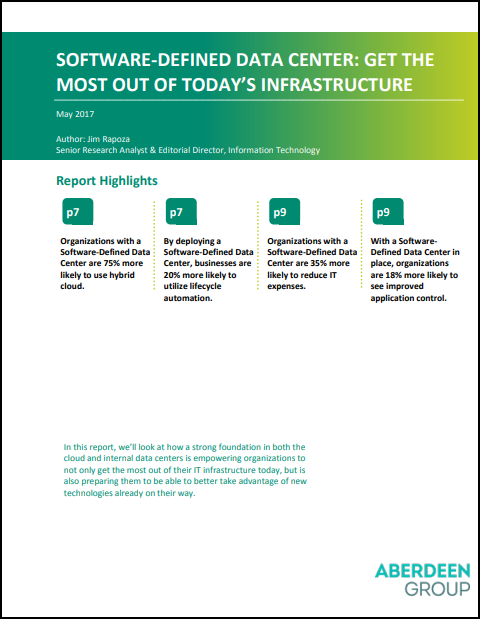 SOFTWARE-DEFINED DATA CENTER: GET THE MOST OUT OF TODAY'S INFRASTRUCTURE

May 2017

Author: Jim Rapoza
Senior Research Analyst & Editorial Director, Information Technology

Report Highlights

p7

Organizations with a Software-Defined Data Center are 75% more likely to use hybrid cloud.

p7

By deploying a Software-Defined Data Center, businesses are 20% more likely to utilize lifecycle automation.

p9

Organizations with a Software-Defined Data Center are 35% more likely to reduce IT expenses.

p9

With a Software-Defined Data Center in place, organizations are 18% more likely to see improved application control.

In this report, we'll look at how a strong foundation in both the cloud and internal data centers is empowering organizations to not only get the most out of their IT infrastructure today, but is also preparing them to be able to better take advantage of new technologies already on their way.

ABERDEEN
GROUP